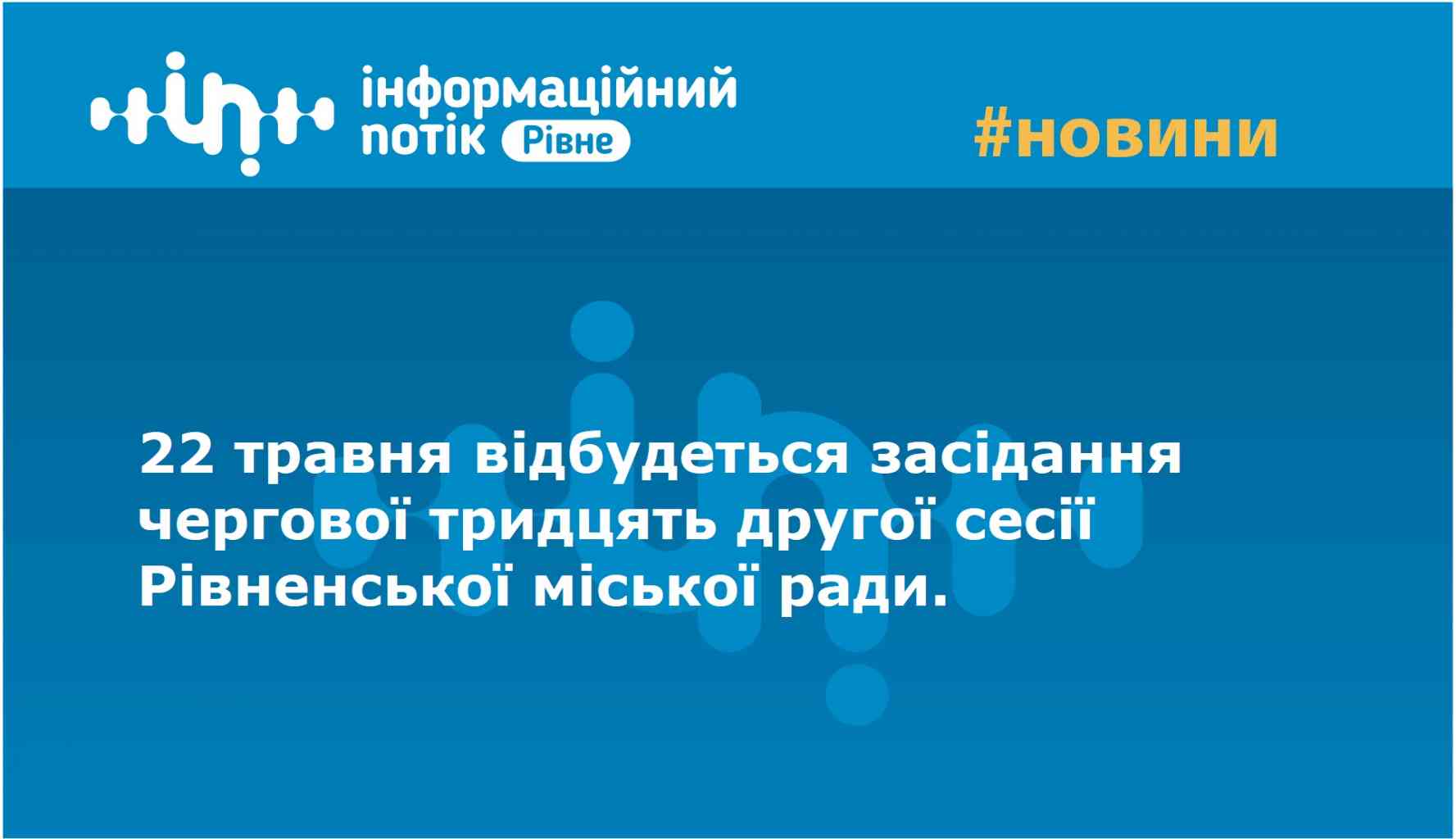 інформаційний потік Рівне

#новини

22 травня відбудеться засідання чергової тридцять другої сесії Рівненської міської ради.